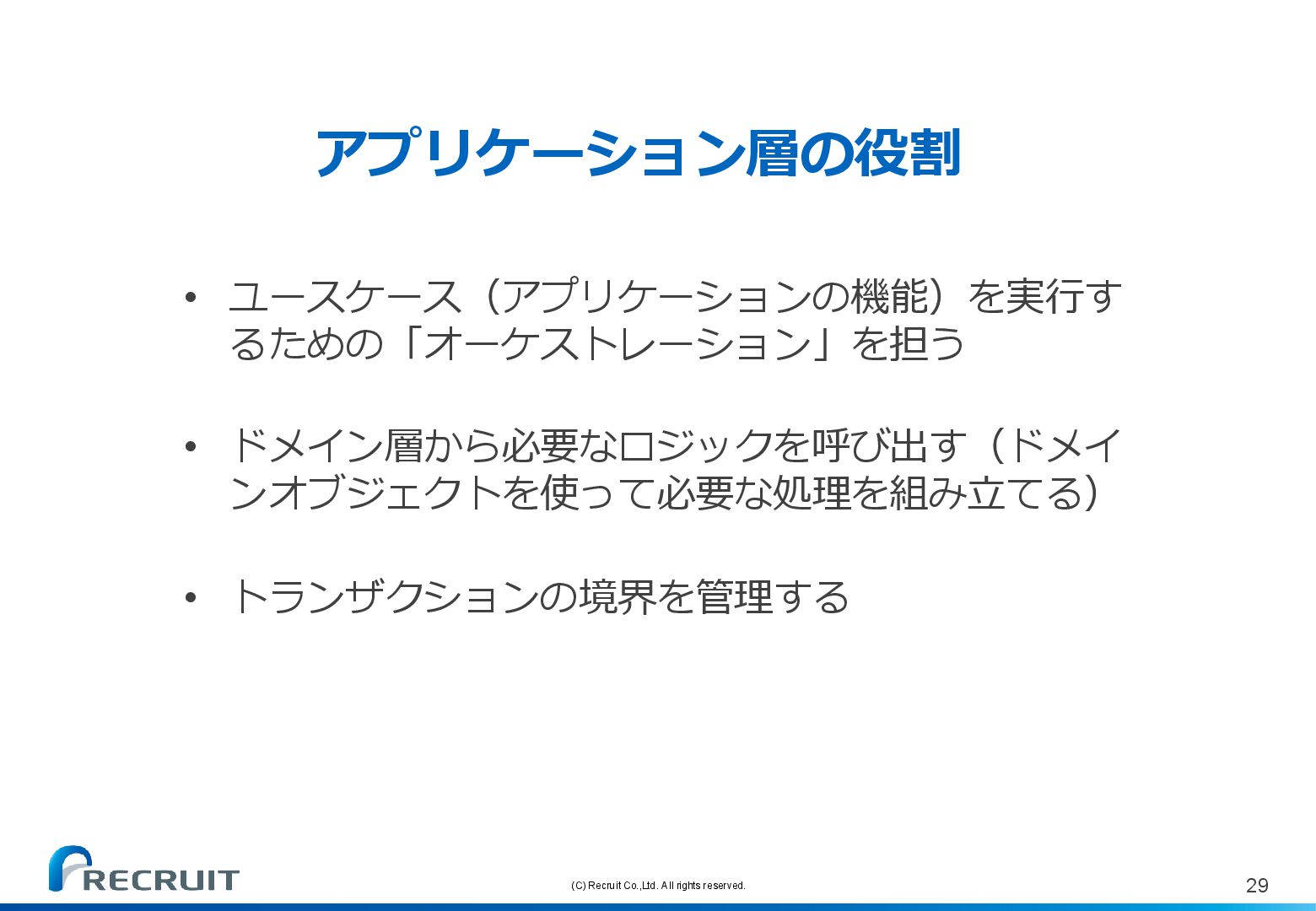 アプリケーション層の役割

• ユースケース（アプリケーションの機能）を実行するための「オーケストレーション」を担う

• ドメイン層から必要なロジックを呼び出す（ドメインオブジェクトを使って必要な処理を組み立てる）

• トランザクションの境界を管理する

RECRUIT

(C) Recruit Co.,Ltd. All rights reserved.

29